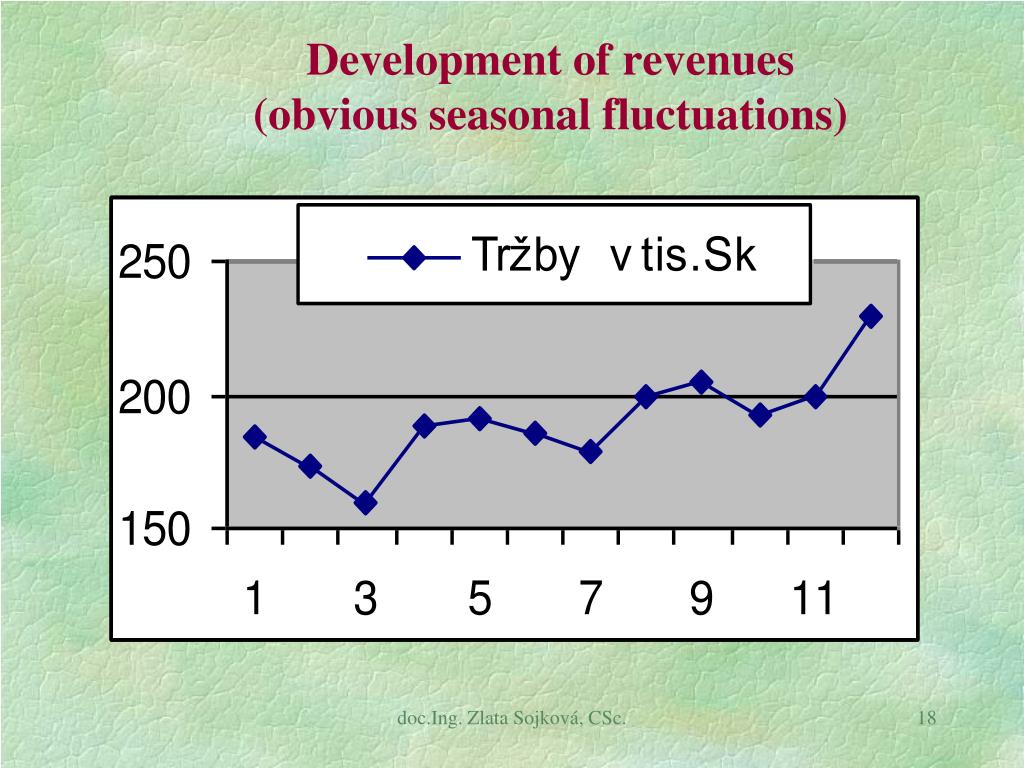 Development of revenues
(obvious seasonal fluctuations)

Tržby v tis.Sk

250
200
150

1 3 5 7 9 11

doc.Ing. Zlata Sojková, CSc.

18